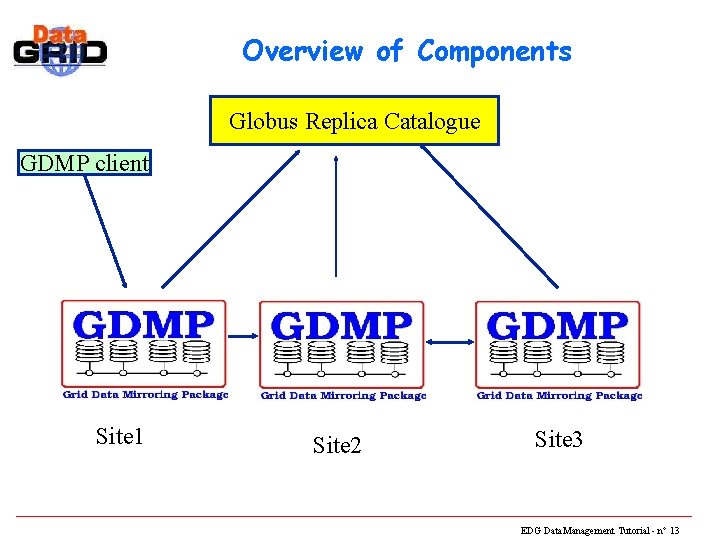 Data GRID

Overview of Components

Globus Replica Catalogue

GDMP client

GDMP

Grid Data Mirroring Package

GDMP

Grid Data Mirroring Package

GDMP

Grid Data Mirroring Package

Site1

Site2

Site3

EDG Data Management Tutorial - n° 13